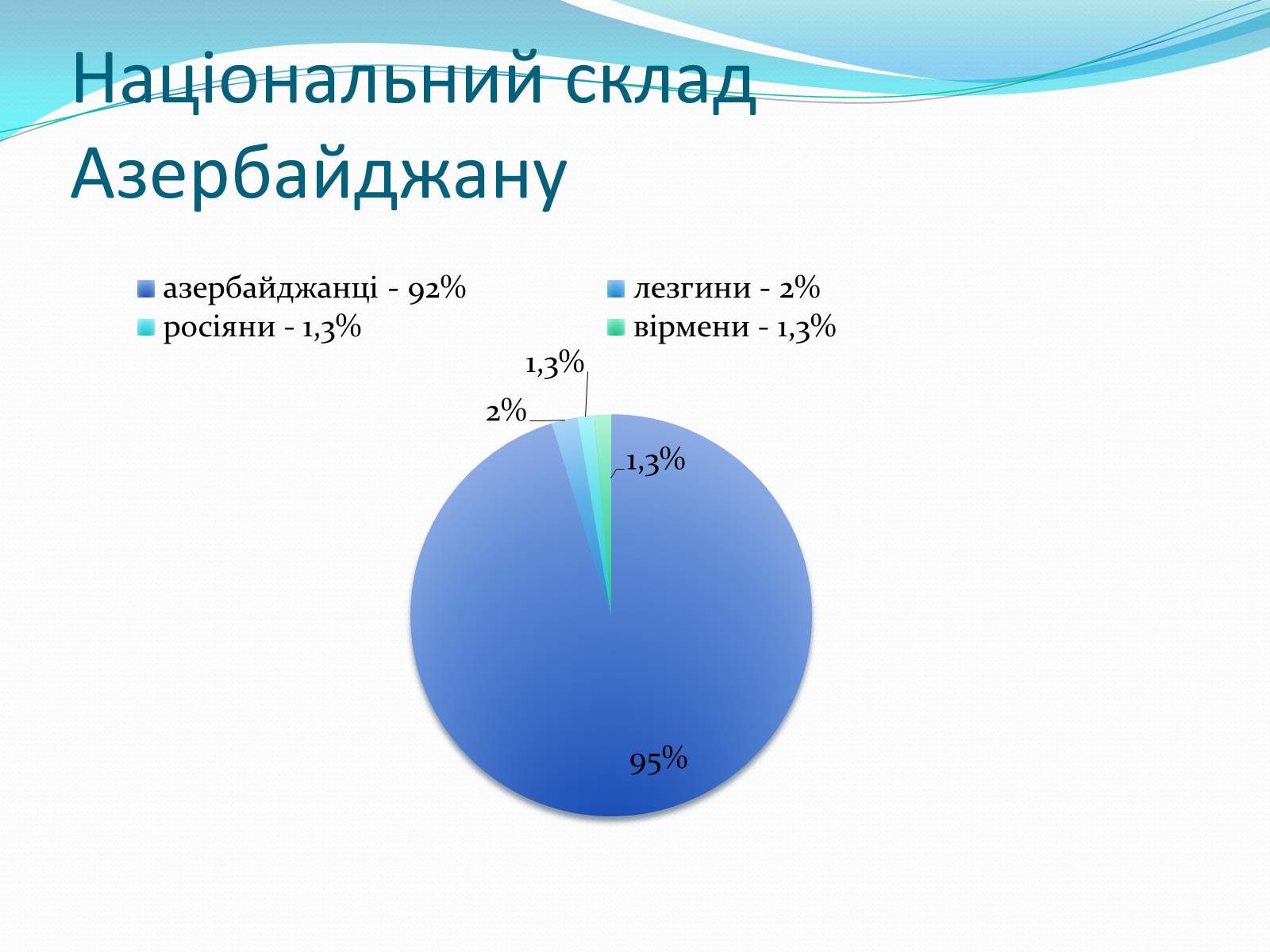 Національний склад Азербайджану

азербайджанці - 92%
лезгини - 2%
росіяни - 1,3%
вірмени - 1,3%

1,3%
2%
1,3%
95%